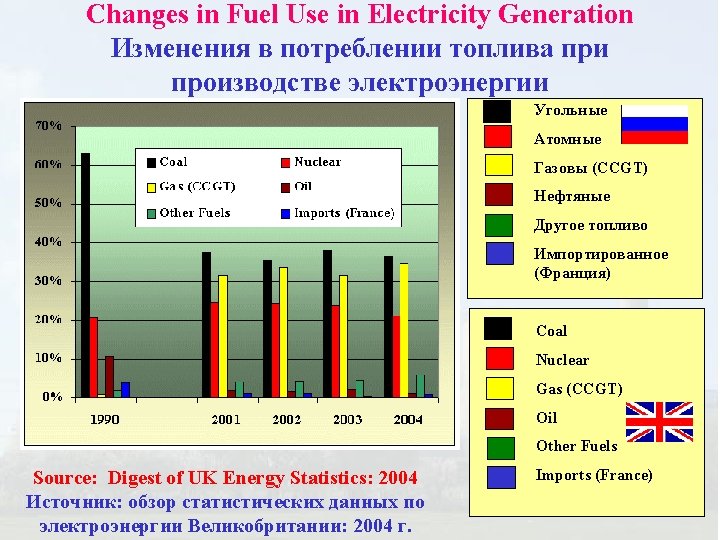 Changes in Fuel Use in Electricity Generation
Изменения в потреблении топлива при производстве электроэнергии

70%
60%
50%
40%
30%
20%
10%
0%

Coal
Nuclear
Gas (CCGT)
Oil
Other Fuels
Imports (France)

1990
2001
2002
2003
2004

Угольные
Атомные
Газовы (CCGT)
Нефтяные
Другое топливо
Импортированное (Франция)

Coal
Nuclear
Gas (CCGT)
Oil
Other Fuels
Imports (France)

Source: Digest of UK Energy Statistics: 2004
Источник: обзор статистических данных по электроэнергии Великобритании: 2004 г.